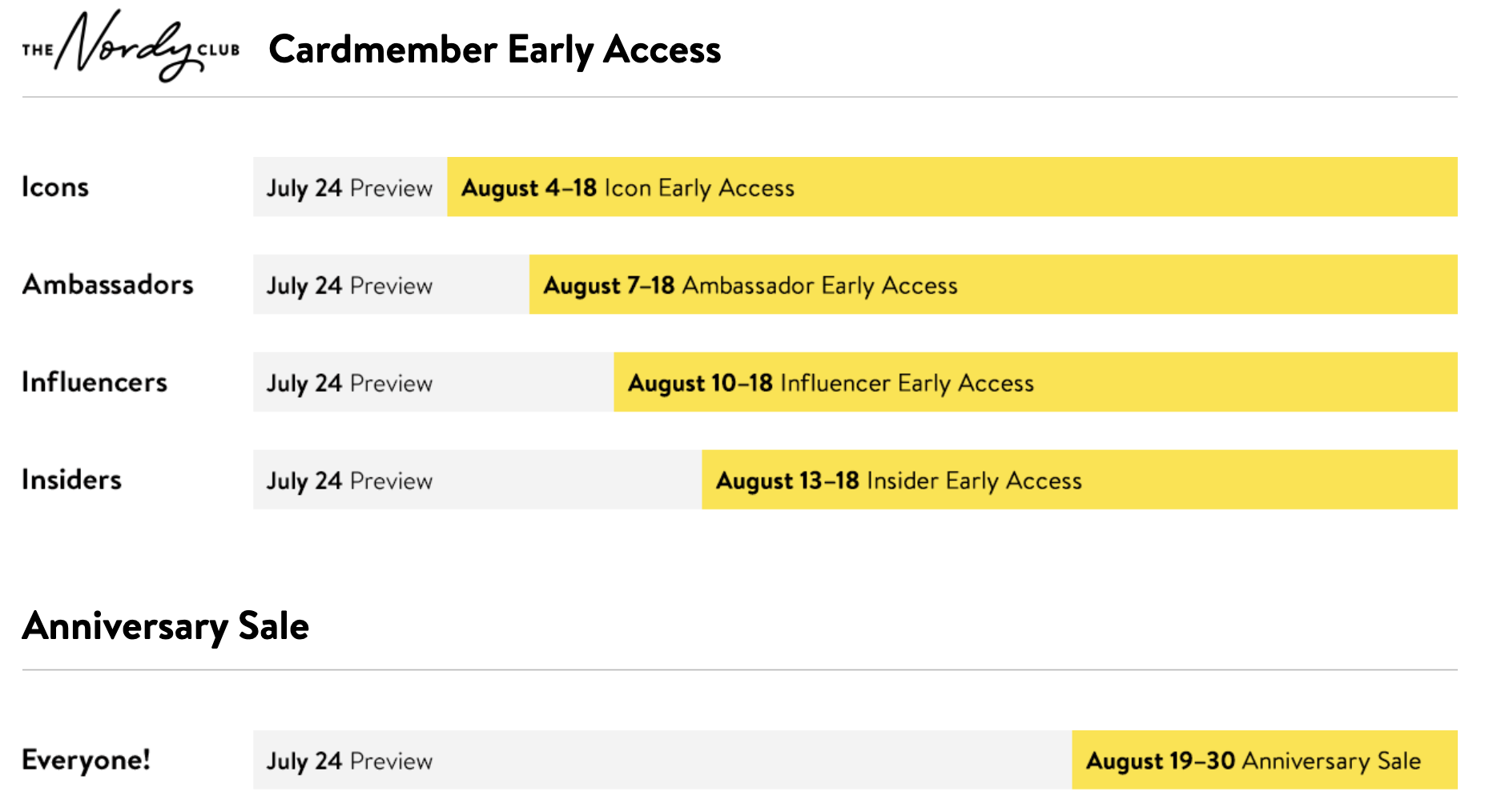 THE Nordy CLUB Cardmember Early Access

Icons
July 24 Preview
August 4–18 Icon Early Access

Ambassadors
July 24 Preview
August 7–18 Ambassador Early Access

Influencers
July 24 Preview
August 10–18 Influencer Early Access

Insiders
July 24 Preview
August 13–18 Insider Early Access

Anniversary Sale

Everyone!
July 24 Preview
August 19–30 Anniversary Sale